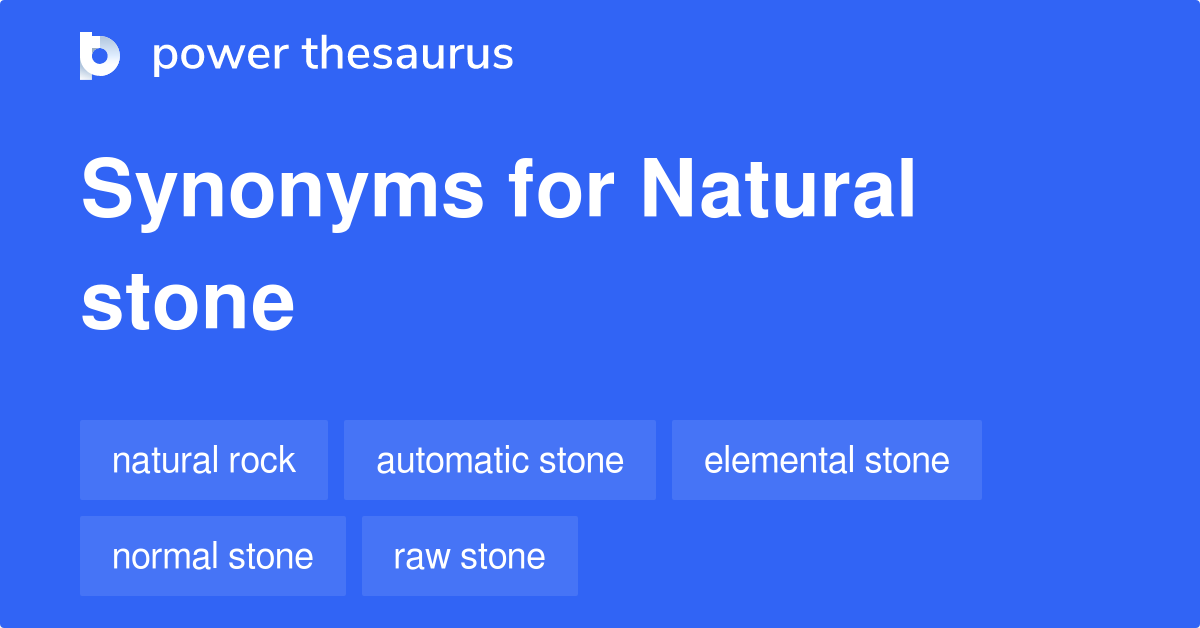 power thesaurus

Synonyms for Natural stone

natural rock
automatic stone
elemental stone
normal stone
raw stone